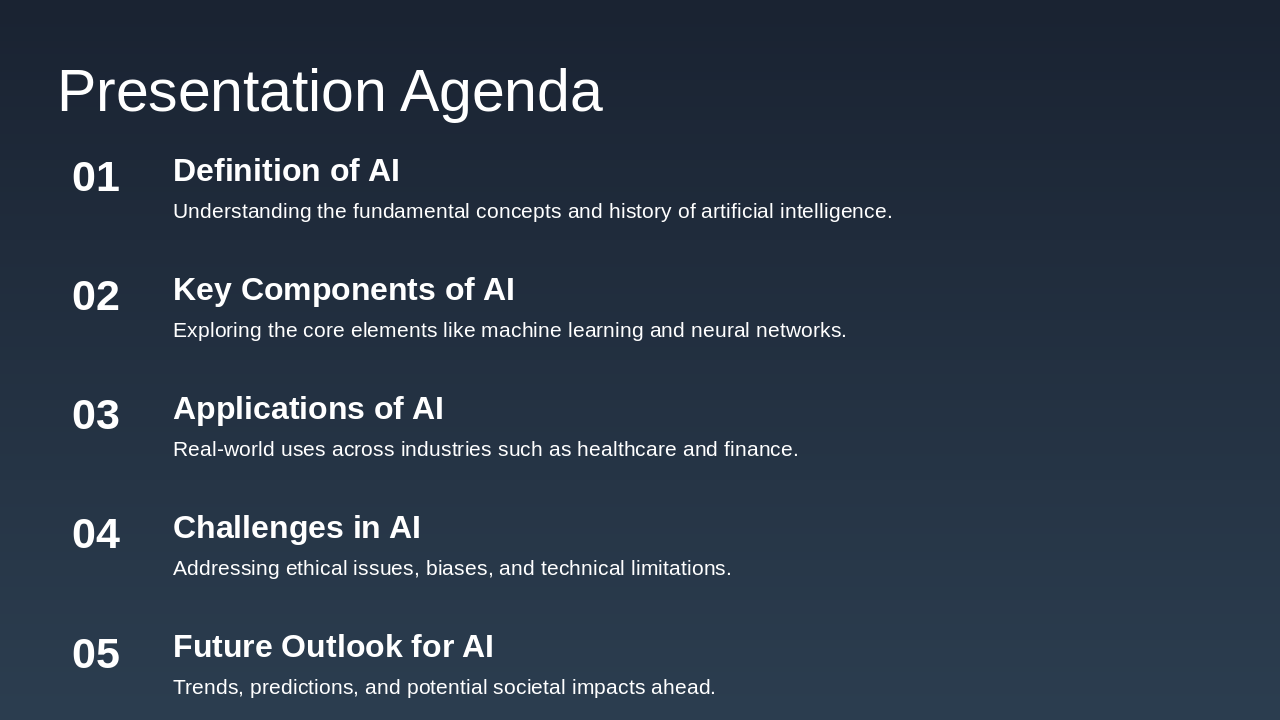 Presentation Agenda

01 Definition of AI
Understanding the fundamental concepts and history of artificial intelligence.

02 Key Components of AI
Exploring the core elements like machine learning and neural networks.

03 Applications of AI
Real-world uses across industries such as healthcare and finance.

04 Challenges in AI
Addressing ethical issues, biases, and technical limitations.

05 Future Outlook for AI
Trends, predictions, and potential societal impacts ahead.